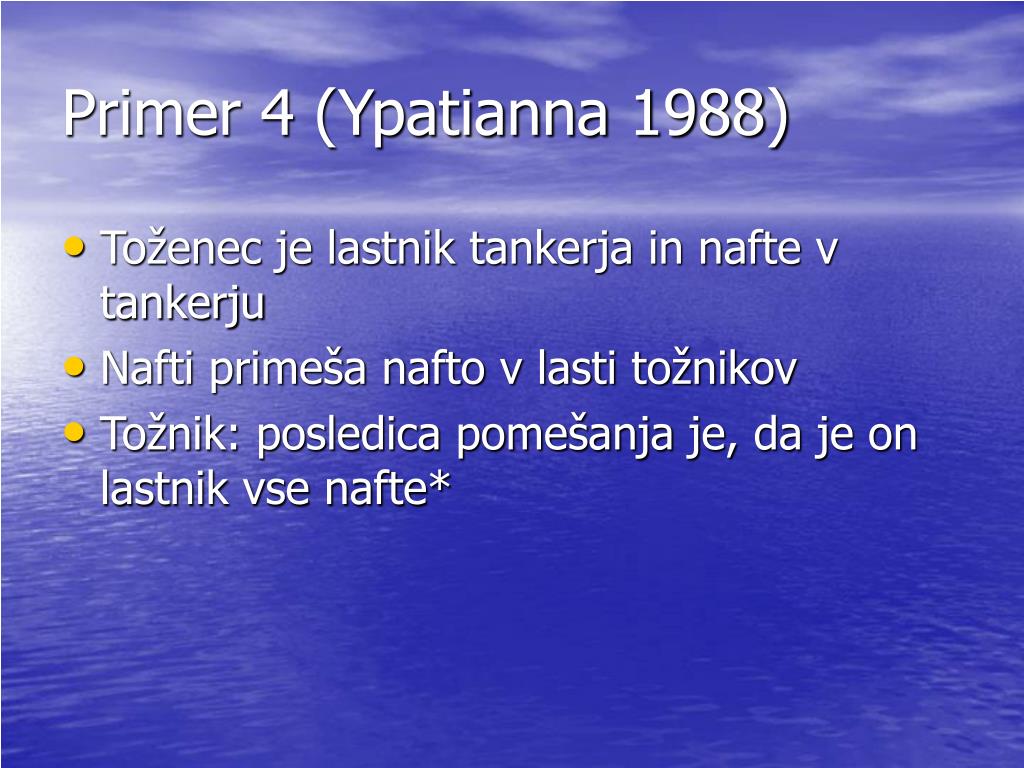 Primer 4 (Ypatianna 1988)

• Toženec je lastnik tankerja in nafte v tankerju
• Nafti primeša nafto v lasti tožnikov
• Tožnik: posledica pomešanja je, da je on lastnik vse nafte*